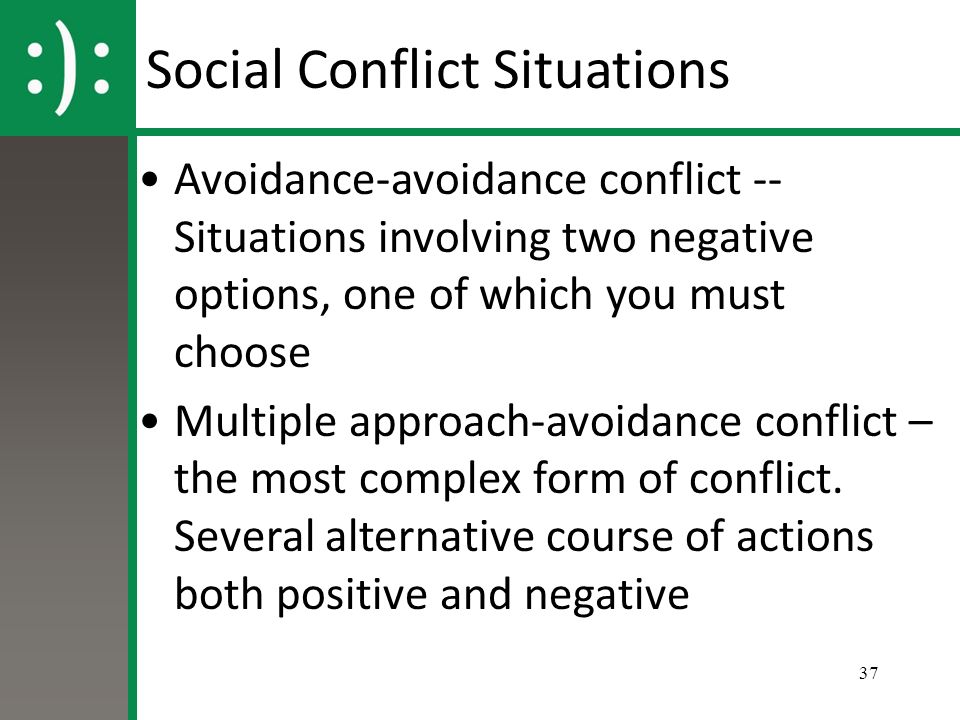 :):

Social Conflict Situations

• Avoidance-avoidance conflict -- Situations involving two negative options, one of which you must choose

• Multiple approach-avoidance conflict – the most complex form of conflict. Several alternative course of actions both positive and negative

37